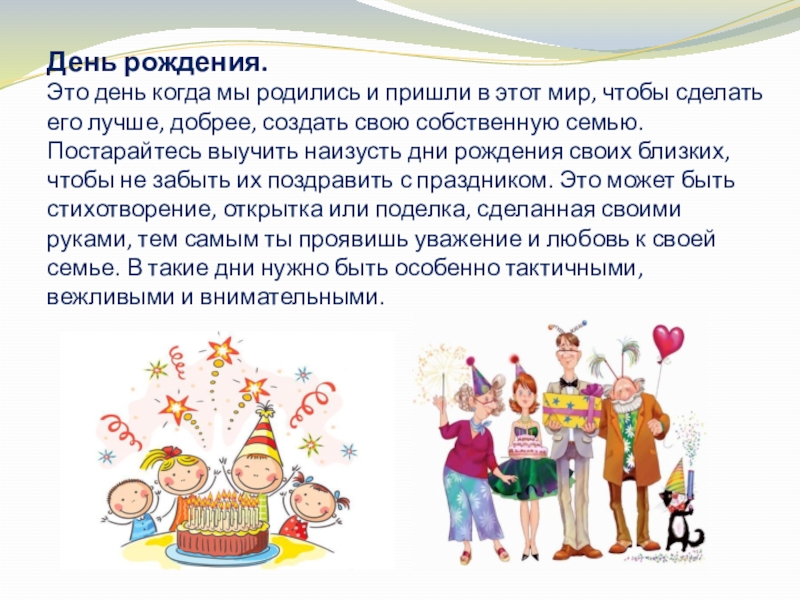 День рождения.
Это день когда мы родились и пришли в этот мир, чтобы сделать его лучше, добрее, создать свою собственную семью. Постарайтесь выучить наизусть дни рождения своих близких, чтобы не забыть их поздравить с праздником. Это может быть стихотворение, открытка или поделка, сделанная своими руками, тем самым ты проявишь уважение и любовь к своей семье. В такие дни нужно быть особенно тактичными, вежливыми и внимательными.